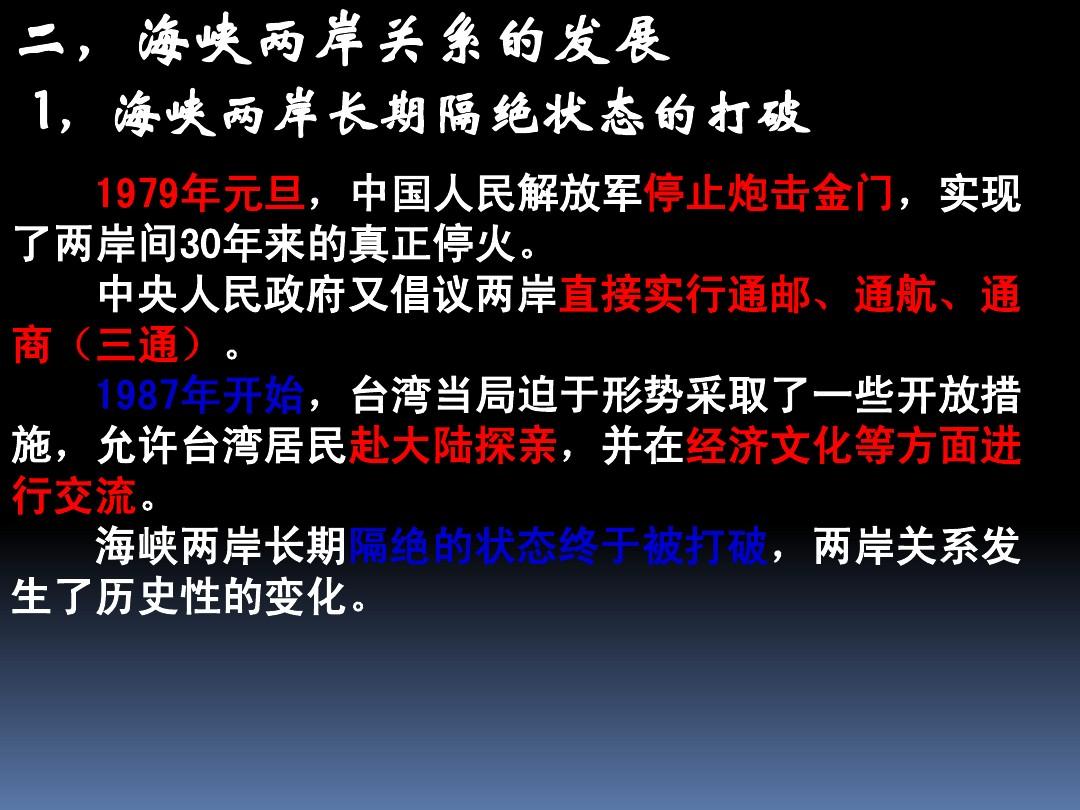 二，海峡两岸关系的发展

1，海峡两岸长期隔绝状态的打破

1979年元旦，中国人民解放军停止炮击金门，实现了两岸间30年来的真正停火。

中央人民政府又倡议两岸直接实行通邮、通航、通商（三通）。

1987年开始，台湾当局迫于形势采取了一些开放措施，允许台湾居民赴大陆探亲，并在经济文化等方面进行交流。

海峡两岸长期隔绝的状态终于被打破，两岸关系发生了历史性的变化。